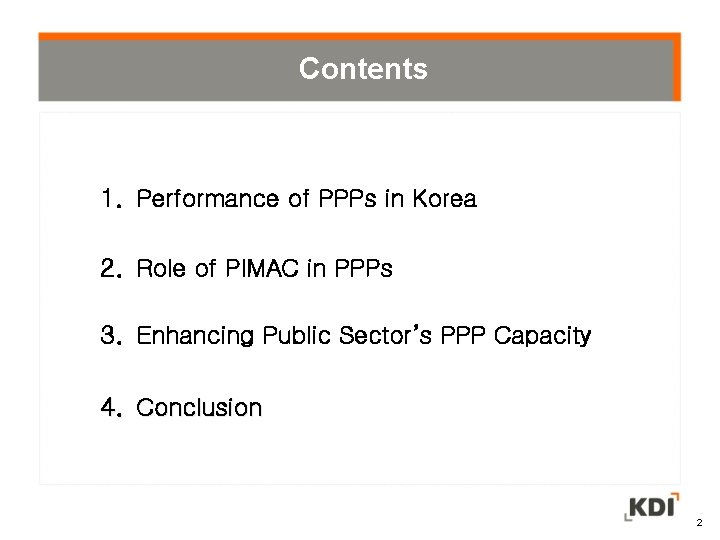 Contents

1. Performance of PPPs in Korea

2. Role of PIMAC in PPPs

3. Enhancing Public Sector's PPP Capacity

4. Conclusion

KDI

2